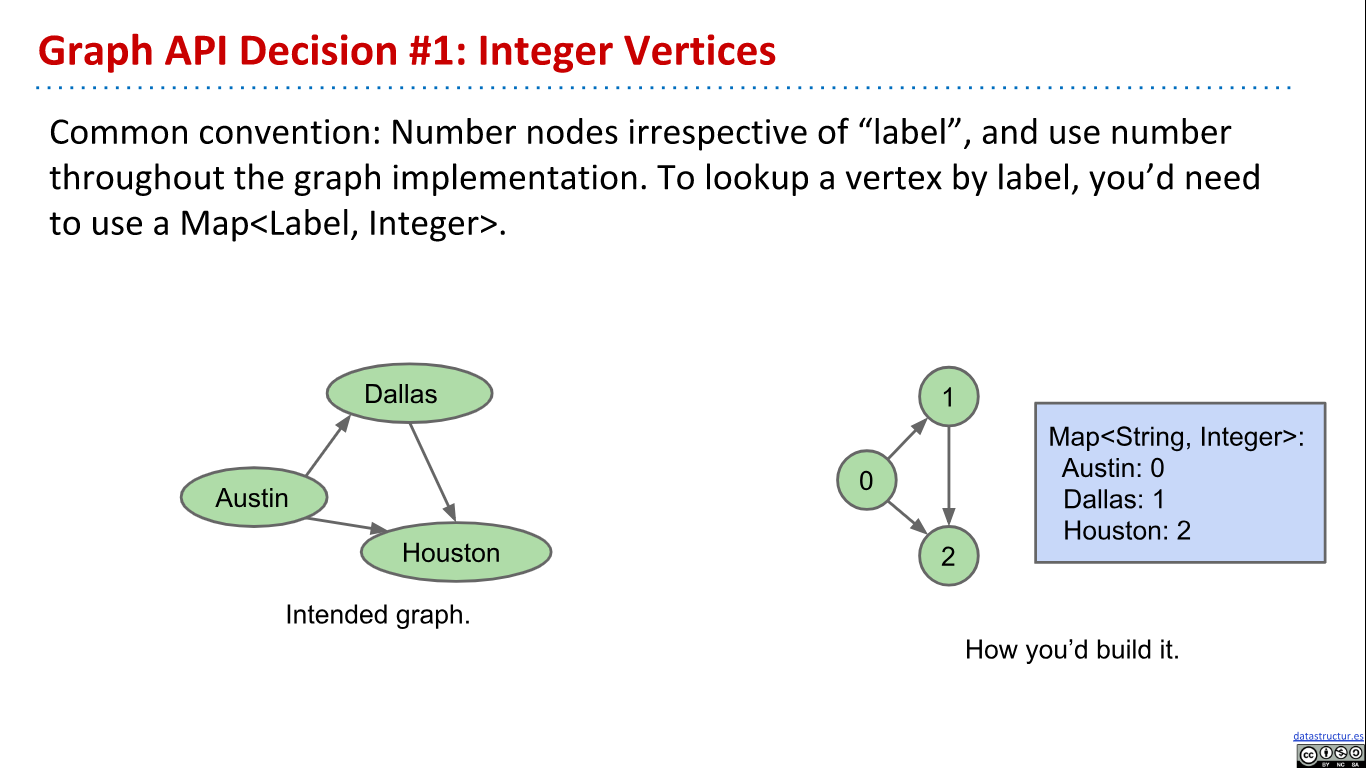 Graph API Decision #1: Integer Vertices

Common convention: Number nodes irrespective of “label”, and use number throughout the graph implementation. To lookup a vertex by label, you’d need to use a Map<Label, Integer>.

Dallas

Austin

Houston

Intended graph.

1

0

2

Map<String, Integer>:
Austin: 0
Dallas: 1
Houston: 2

How you’d build it.

datastructur.es

BY NC SA